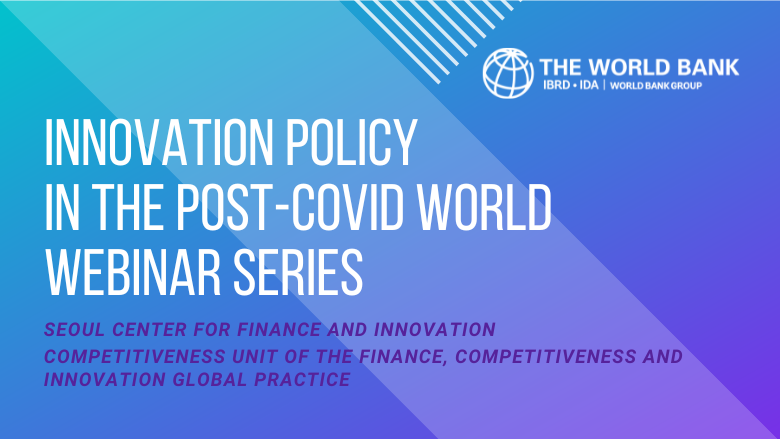 THE WORLD BANK
IBRD • IDA | WORLD BANK GROUP

INNOVATION POLICY
IN THE POST-COVID WORLD
WEBINAR SERIES

SEOUL CENTER FOR FINANCE AND INNOVATION
COMPETITIVENESS UNIT OF THE FINANCE, COMPETITIVENESS AND INNOVATION GLOBAL PRACTICE